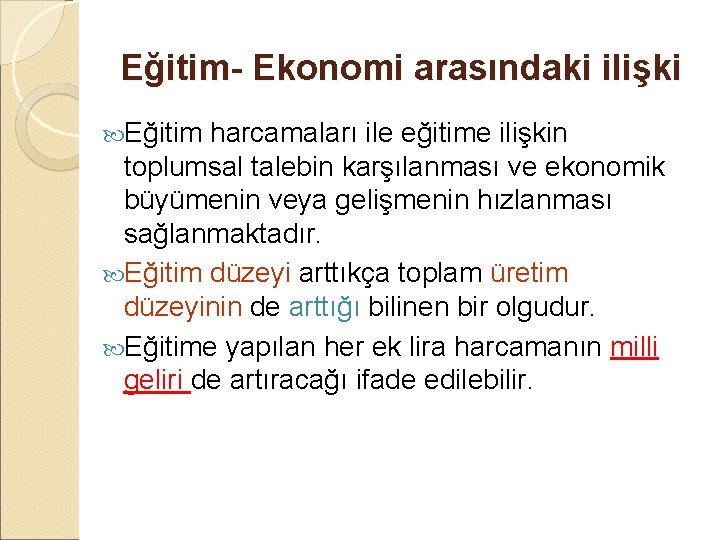 Eğitim- Ekonomi arasındaki ilişki

Eğitim harcamaları ile eğitime ilişkin toplumsal talebin karşılanması ve ekonomik büyümenin veya gelişmenin hızlanması sağlanmaktadır.

Eğitim düzeyi arttıkça toplam üretim düzeyinin de arttığı bilinen bir olgudur.

Eğitime yapılan her ek lira harcamanın milli geliri de artıracağı ifade edilebilir.